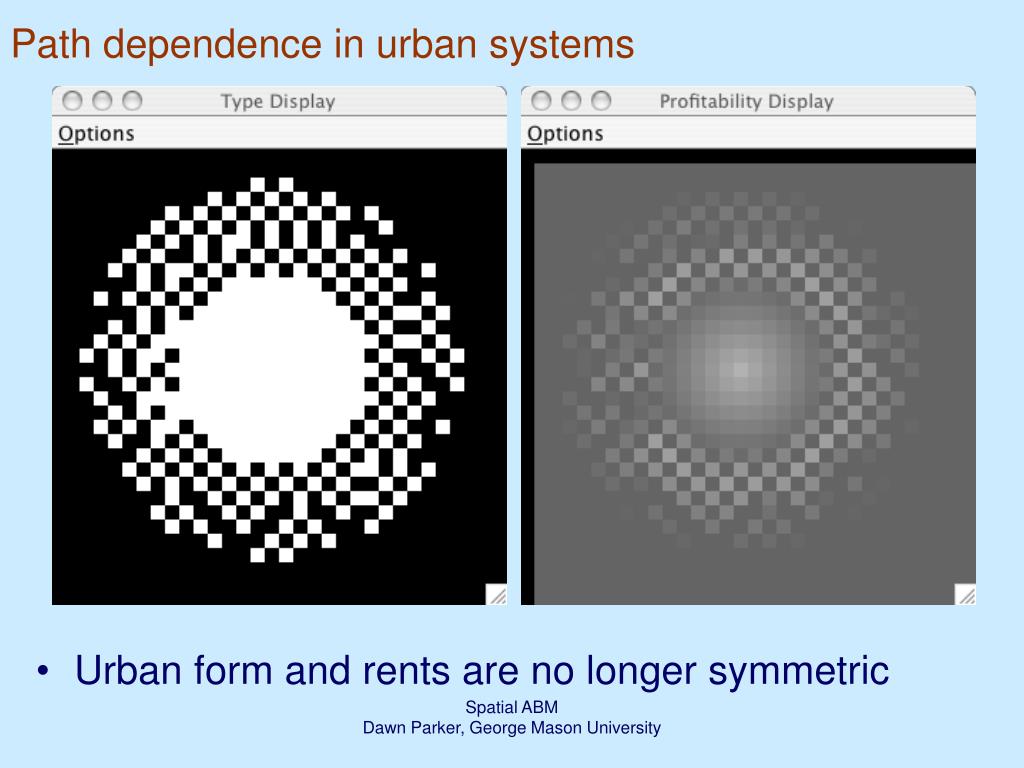 Path dependence in urban systems

Type Display

Options

Profitability Display

Options

• Urban form and rents are no longer symmetric

Spatial ABM
Dawn Parker, George Mason University